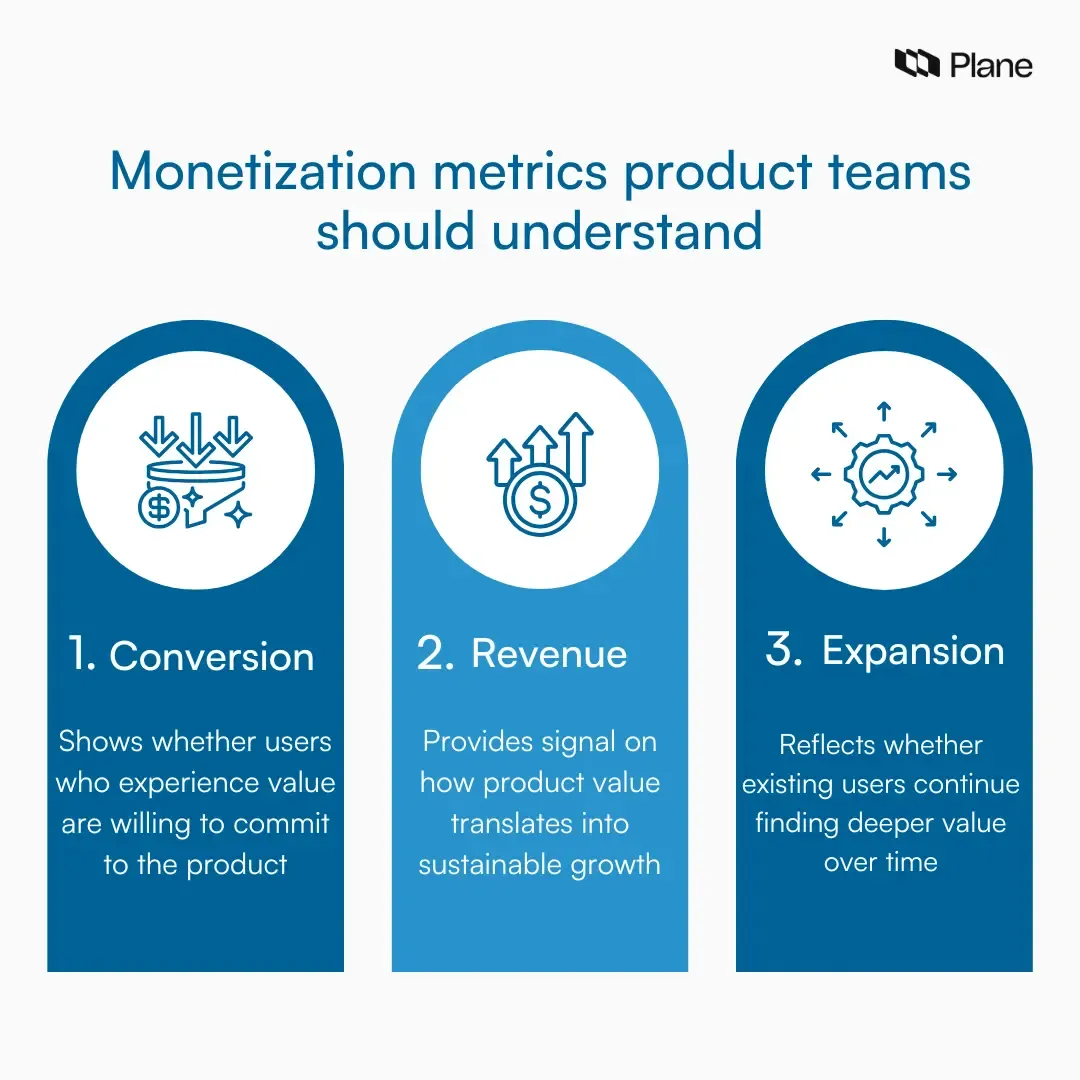 Plane

Monetization metrics product teams should understand

1. Conversion

Shows whether users who experience value are willing to commit to the product

2. Revenue

Provides signal on how product value translates into sustainable growth

3. Expansion

Reflects whether existing users continue finding deeper value over time